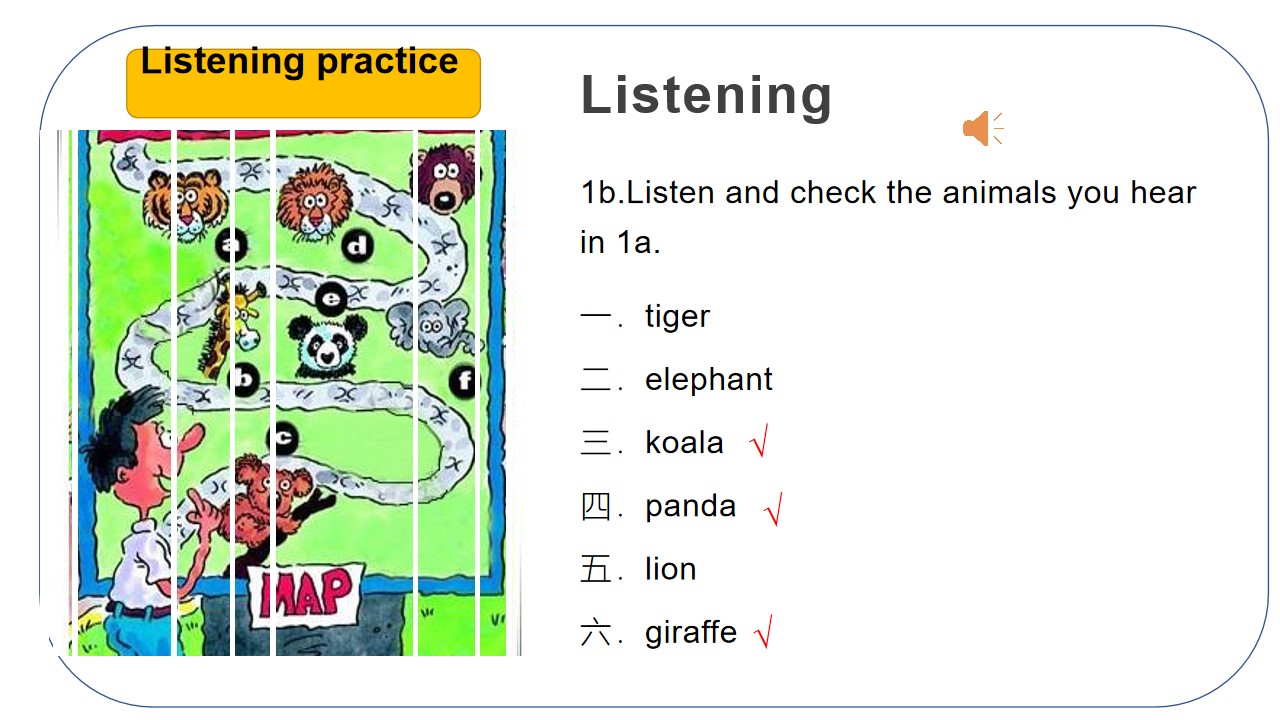 Listening practice

a
d
e
b
f
c
MAP

Listening

1b.Listen and check the animals you hear in 1a.

一. tiger
二. elephant
三. koala √
四. panda √
五. lion
六. giraffe √